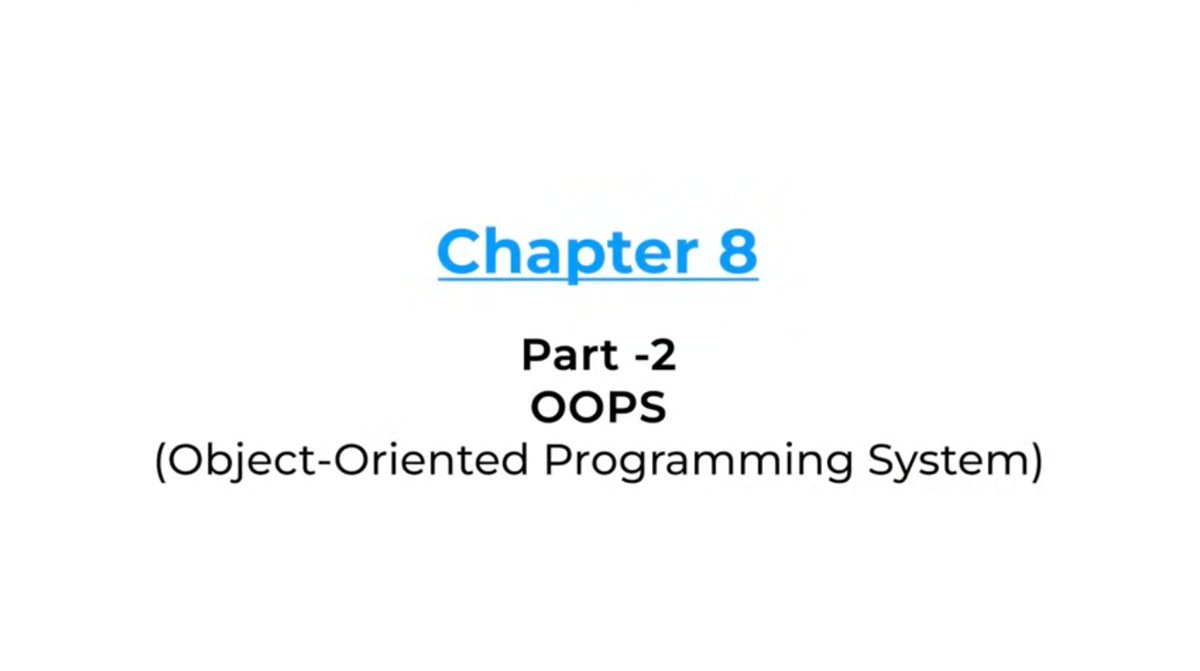 Chapter 8

Part -2
OOPS
(Object-Oriented Programming System)